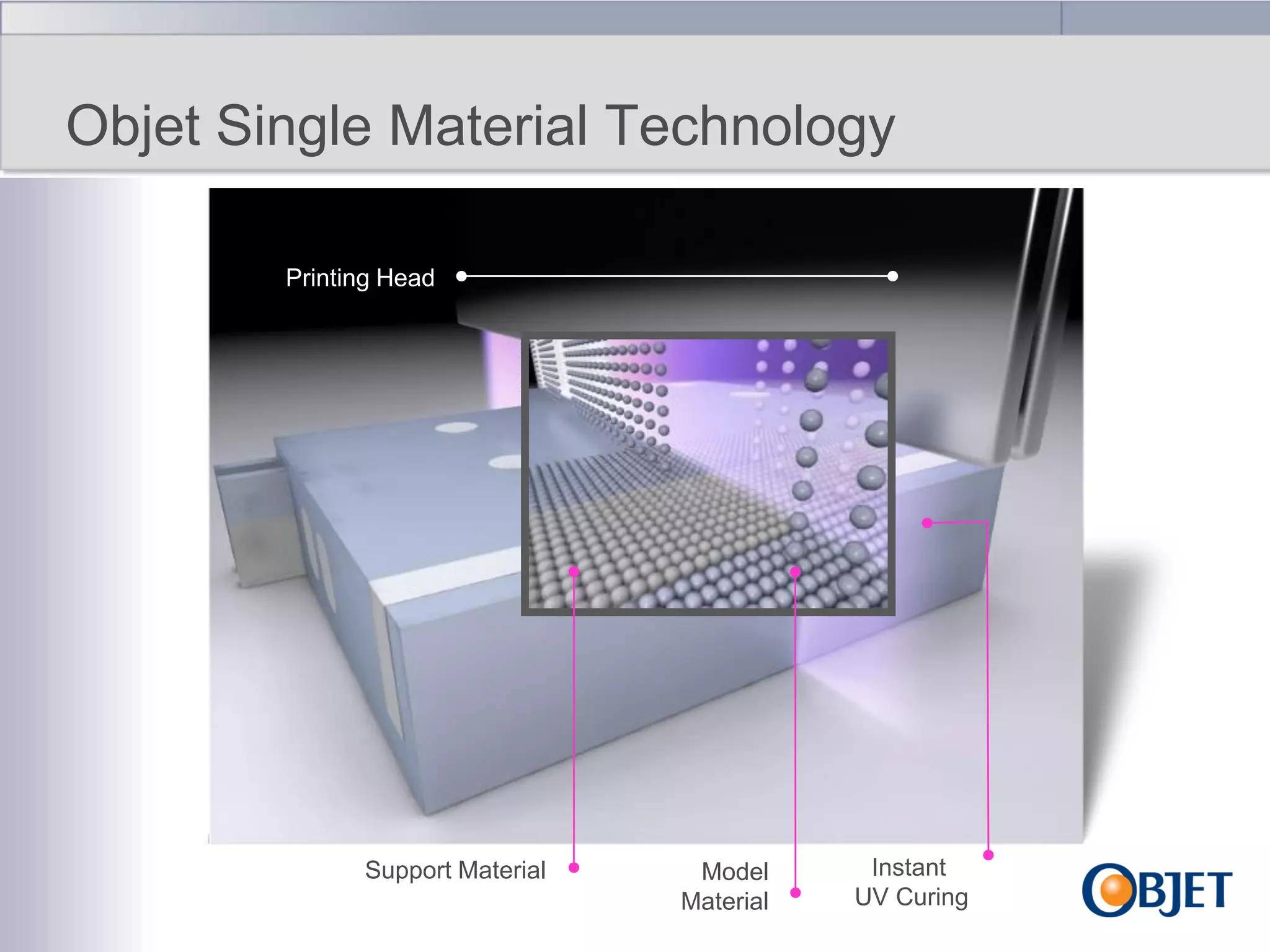 Objet Single Material Technology

Printing Head

Support Material

Model Material

Instant UV Curing

OBJET